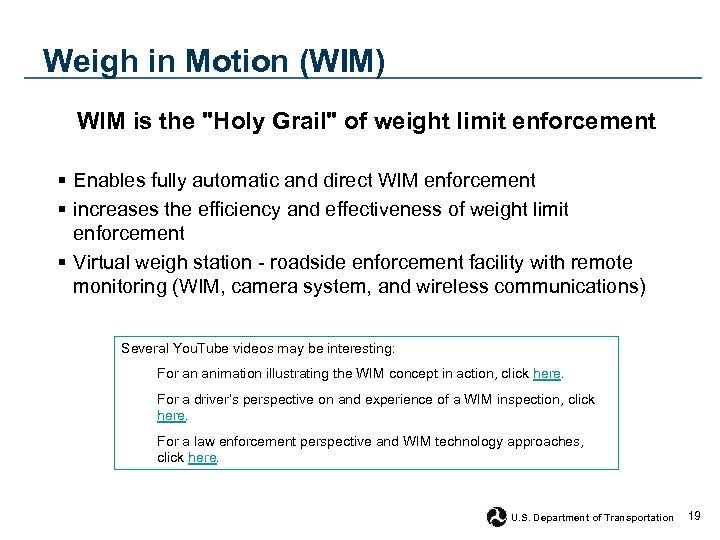 Weigh in Motion (WIM)

WIM is the "Holy Grail" of weight limit enforcement

▪ Enables fully automatic and direct WIM enforcement
▪ increases the efficiency and effectiveness of weight limit enforcement
▪ Virtual weigh station - roadside enforcement facility with remote monitoring (WIM, camera system, and wireless communications)

Several YouTube videos may be interesting:

For an animation illustrating the WIM concept in action, click here.

For a driver's perspective on and experience of a WIM inspection, click here.

For a law enforcement perspective and WIM technology approaches, click here.

U.S. Department of Transportation 19